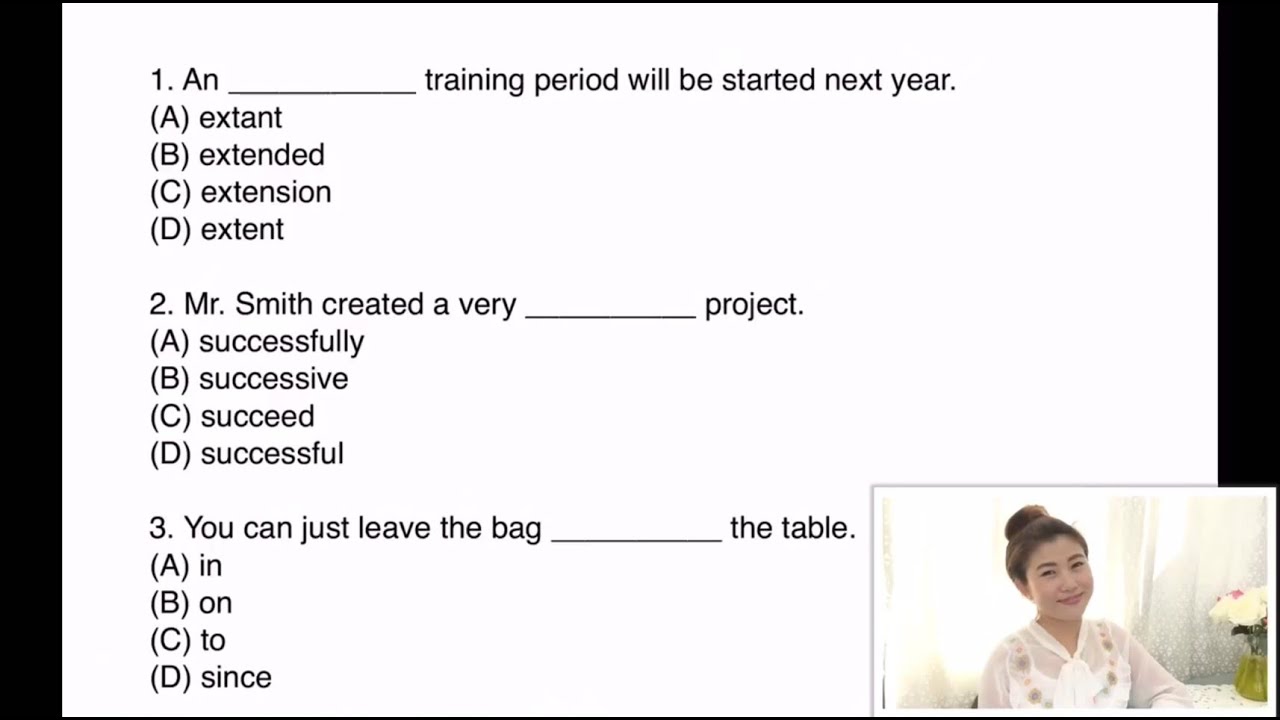 1. An ____________ training period will be started next year.
(A) extant
(B) extended
(C) extension
(D) extent

2. Mr. Smith created a very ___________ project.
(A) successfully
(B) successive
(C) succeed
(D) successful

3. You can just leave the bag ___________ the table.
(A) in
(B) on
(C) to
(D) since